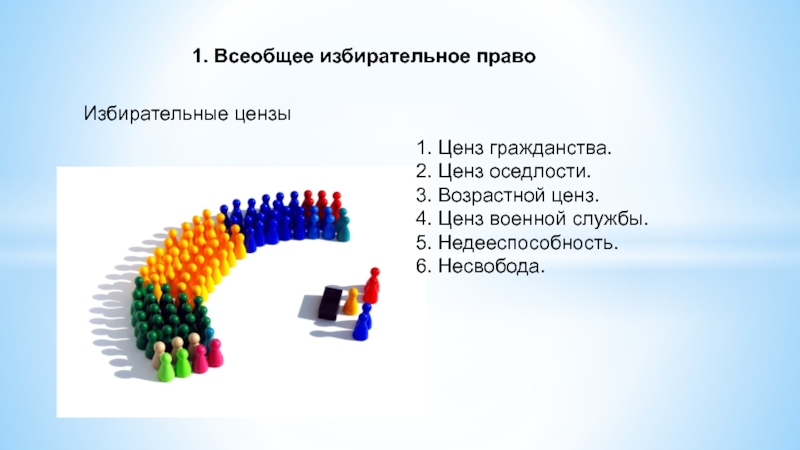 1. Всеобщее избирательное право

Избирательные цензы

1. Ценз гражданства.
2. Ценз оседлости.
3. Возрастной ценз.
4. Ценз военной службы.
5. Недееспособность.
6. Несвобода.